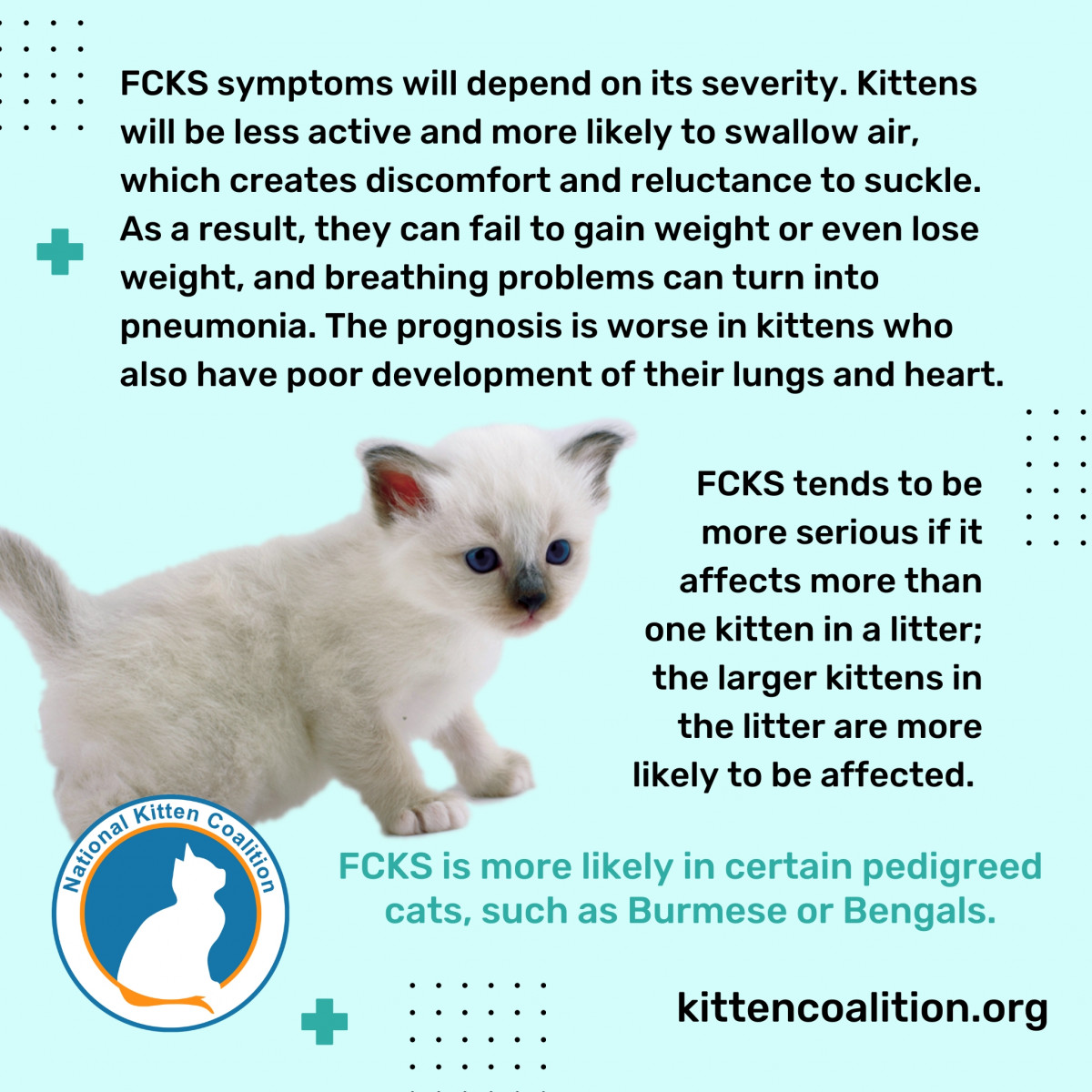 FCKS symptoms will depend on its severity. Kittens will be less active and more likely to swallow air, which creates discomfort and reluctance to suckle. As a result, they can fail to gain weight or even lose weight, and breathing problems can turn into pneumonia. The prognosis is worse in kittens who also have poor development of their lungs and heart.

FCKS tends to be more serious if it affects more than one kitten in a litter; the larger kittens in the litter are more likely to be affected.

National Kitten Coalition

FCKS is more likely in certain pedigreed cats, such as Burmese or Bengals.

kittencoalition.org